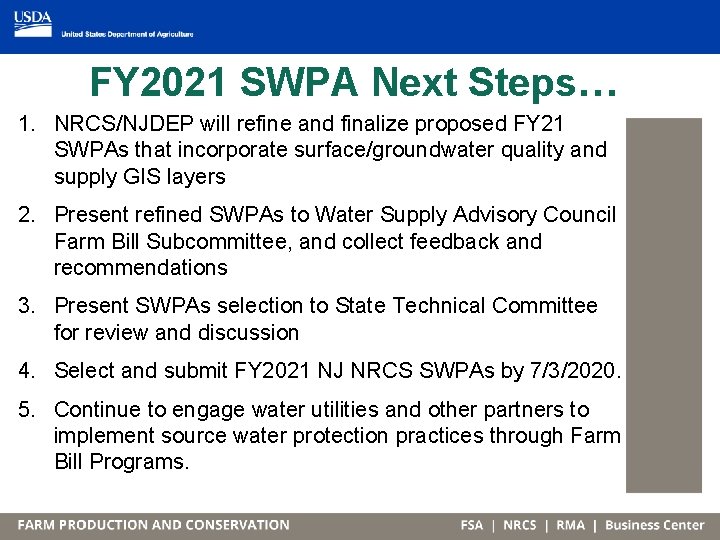 USDA
United States Department of Agriculture

FY2021 SWPA Next Steps…

1. NRCS/NJDEP will refine and finalize proposed FY21 SWPAs that incorporate surface/groundwater quality and supply GIS layers

2. Present refined SWPAs to Water Supply Advisory Council Farm Bill Subcommittee, and collect feedback and recommendations

3. Present SWPAs selection to State Technical Committee for review and discussion

4. Select and submit FY2021 NJ NRCS SWPAs by 7/3/2020.

5. Continue to engage water utilities and other partners to implement source water protection practices through Farm Bill Programs.

FARM PRODUCTION AND CONSERVATION

FSA | NRCS | RMA | Business Center